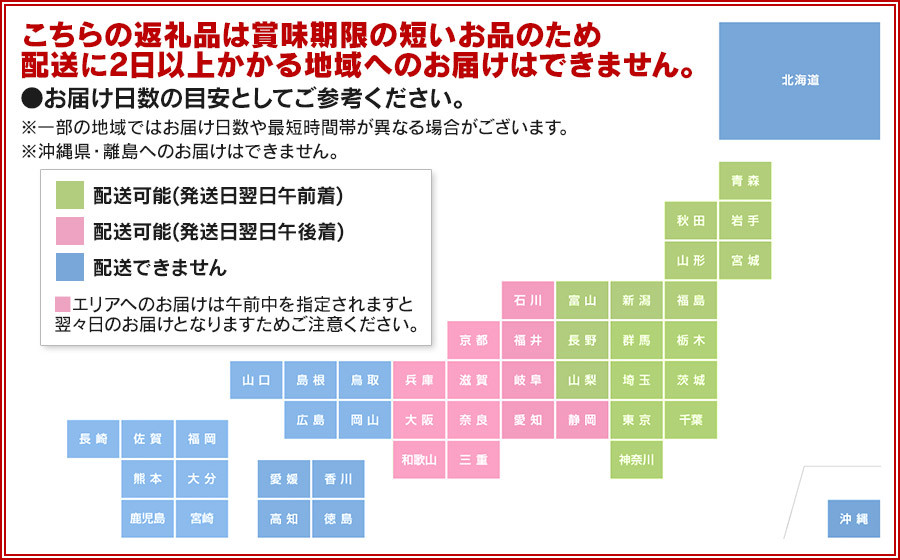 こちらの返礼品は賞味期限の短いお品のため
配送に2日以上かかる地域へのお届けはできません。

●お届け日数の目安としてご参考ください。

※一部の地域ではお届け日数や最短時間帯が異なる場合がございます。
※沖縄県・離島へのお届けはできません。

配送可能(発送日翌日午前着)
配送可能(発送日翌日午後着)
配送できません

エリアへのお届けは午前中を指定されますと翌々日のお届けとなりますためご注意ください。

北海道
青森
秋田
岩手
山形
宮城
石川
富山
新潟
福島
京都
福井
長野
群馬
栃木
山口
島根
鳥取
兵庫
滋賀
岐阜
山梨
埼玉
茨城
広島
岡山
大阪
奈良
愛知
静岡
東京
千葉
長崎
佐賀
福岡
和歌山
三重
神奈川
熊本
大分
愛媛
香川
鹿児島
宮崎
高知
徳島
沖縄